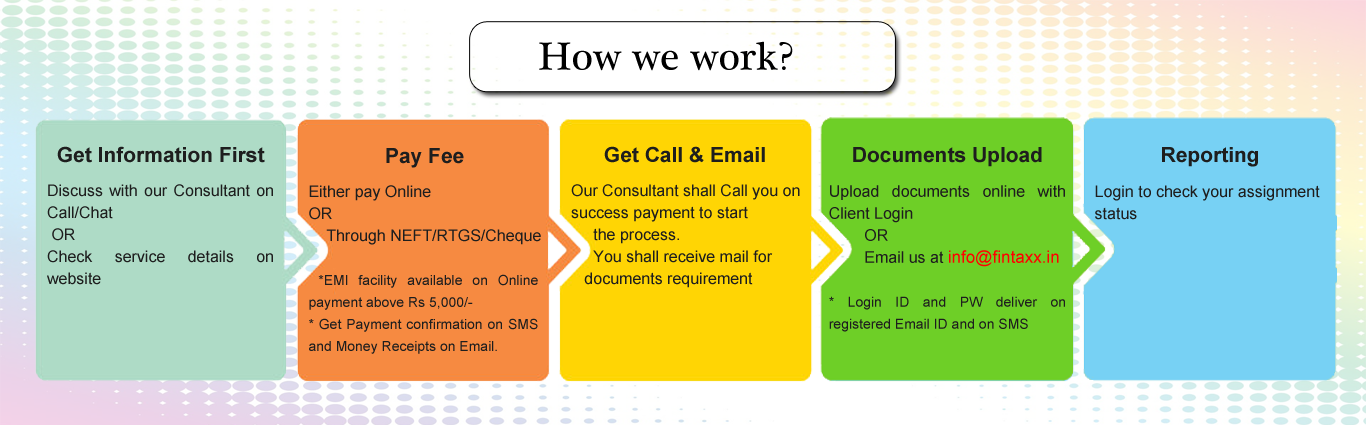 How we work?

Get Information First

Discuss with our Consultant on Call/Chat
OR
Check service details on website

Pay Fee

Either pay Online
OR
Through NEFT/RTGS/Cheque

*EMI facility available on Online payment above Rs 5,000/-
* Get Payment confirmation on SMS and Money Receipts on Email.

Get Call & Email

Our Consultant shall Call you on success payment to start the process.
You shall receive mail for documents requirement

Documents Upload

Upload documents online with Client Login
OR
Email us at info@fintaxx.in

* Login ID and PW deliver on registered Email ID and on SMS

Reporting

Login to check your assignment status